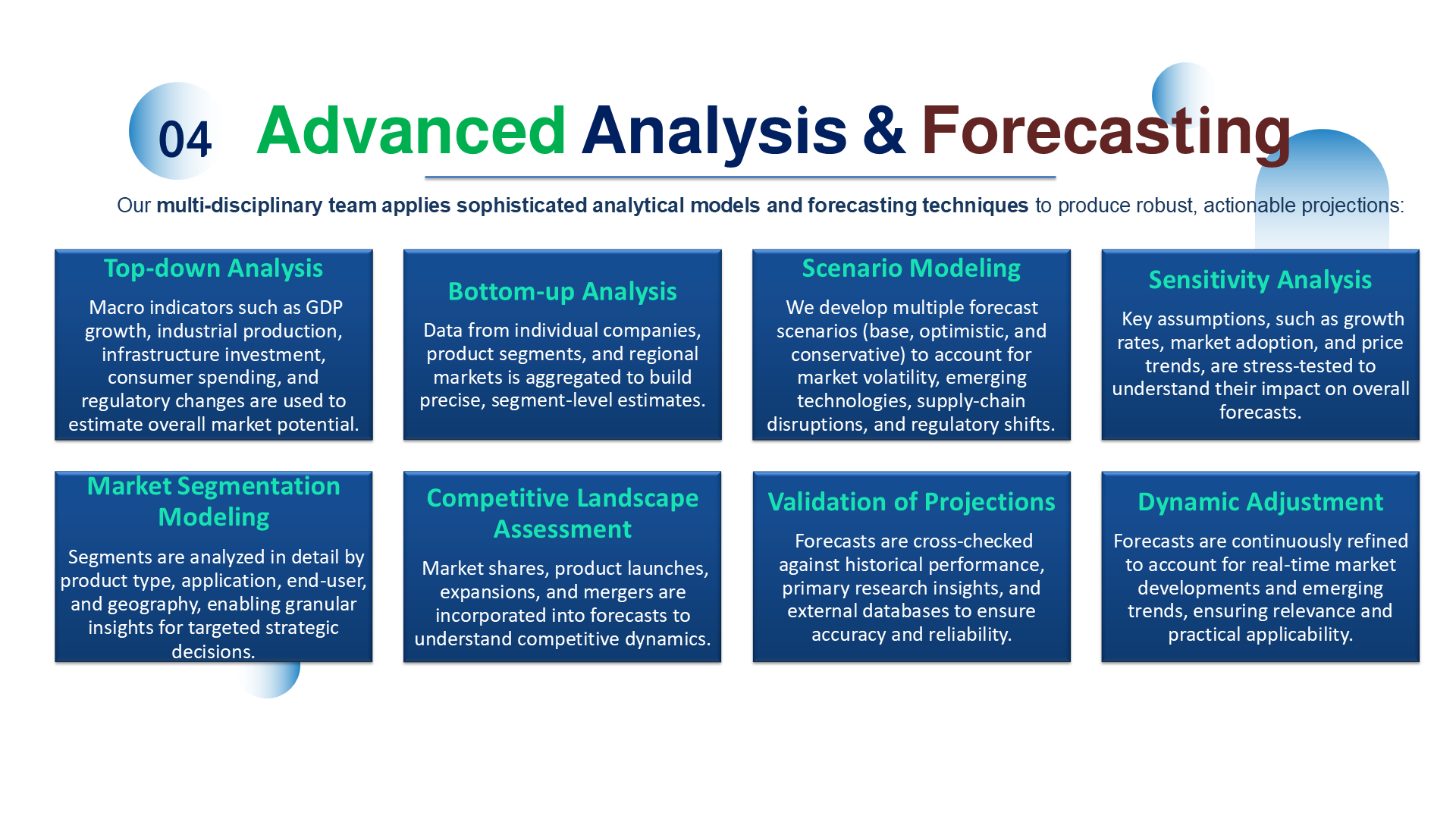 04 Advanced Analysis & Forecasting

Our multi-disciplinary team applies sophisticated analytical models and forecasting techniques to produce robust, actionable projections:

Top-down Analysis

Macro indicators such as GDP growth, industrial production, infrastructure investment, consumer spending, and regulatory changes are used to estimate overall market potential.

Bottom-up Analysis

Data from individual companies, product segments, and regional markets is aggregated to build precise, segment-level estimates.

Scenario Modeling

We develop multiple forecast scenarios (base, optimistic, and conservative) to account for market volatility, emerging technologies, supply-chain disruptions, and regulatory shifts.

Sensitivity Analysis

Key assumptions, such as growth rates, market adoption, and price trends, are stress-tested to understand their impact on overall forecasts.

Market Segmentation Modeling

Segments are analyzed in detail by product type, application, end-user, and geography, enabling granular insights for targeted strategic decisions.

Competitive Landscape Assessment

Market shares, product launches, expansions, and mergers are incorporated into forecasts to understand competitive dynamics.

Validation of Projections

Forecasts are cross-checked against historical performance, primary research insights, and external databases to ensure accuracy and reliability.

Dynamic Adjustment

Forecasts are continuously refined to account for real-time market developments and emerging trends, ensuring relevance and practical applicability.